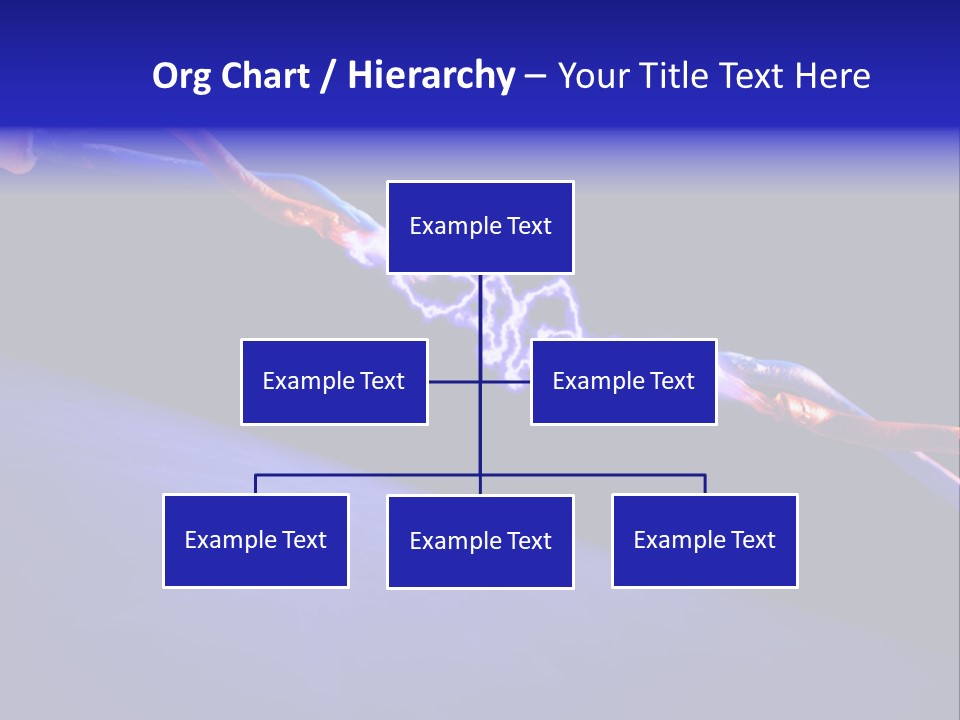 Org Chart / Hierarchy – Your Title Text Here

Example Text

Example Text

Example Text

Example Text

Example Text

Example Text